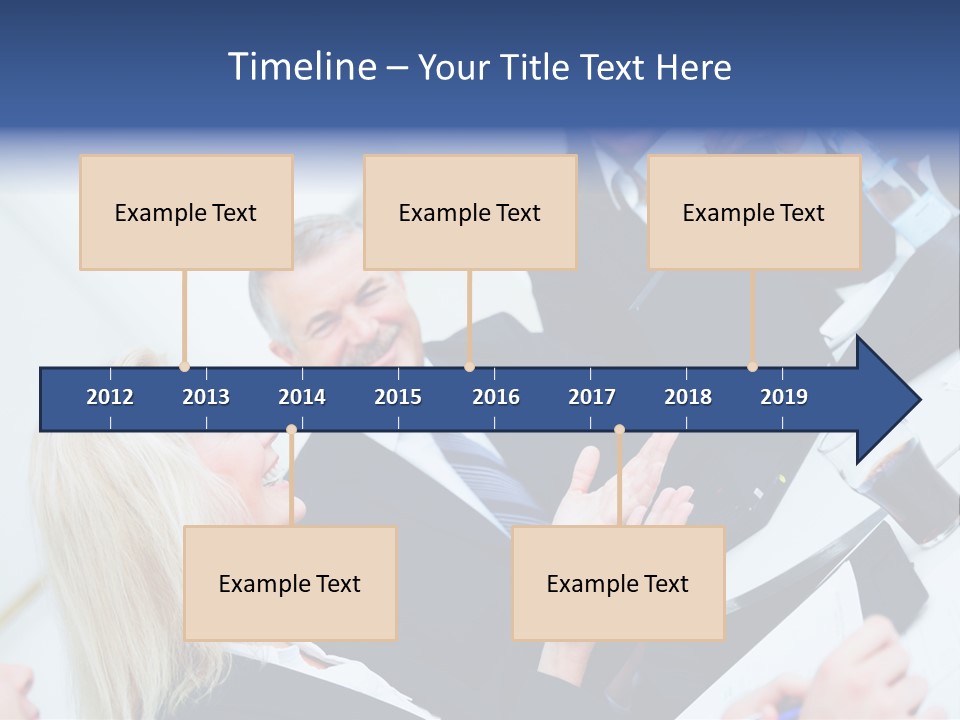 Timeline – Your Title Text Here

Example Text

Example Text

Example Text

2012 2013 2014 2015 2016 2017 2018 2019

Example Text

Example Text